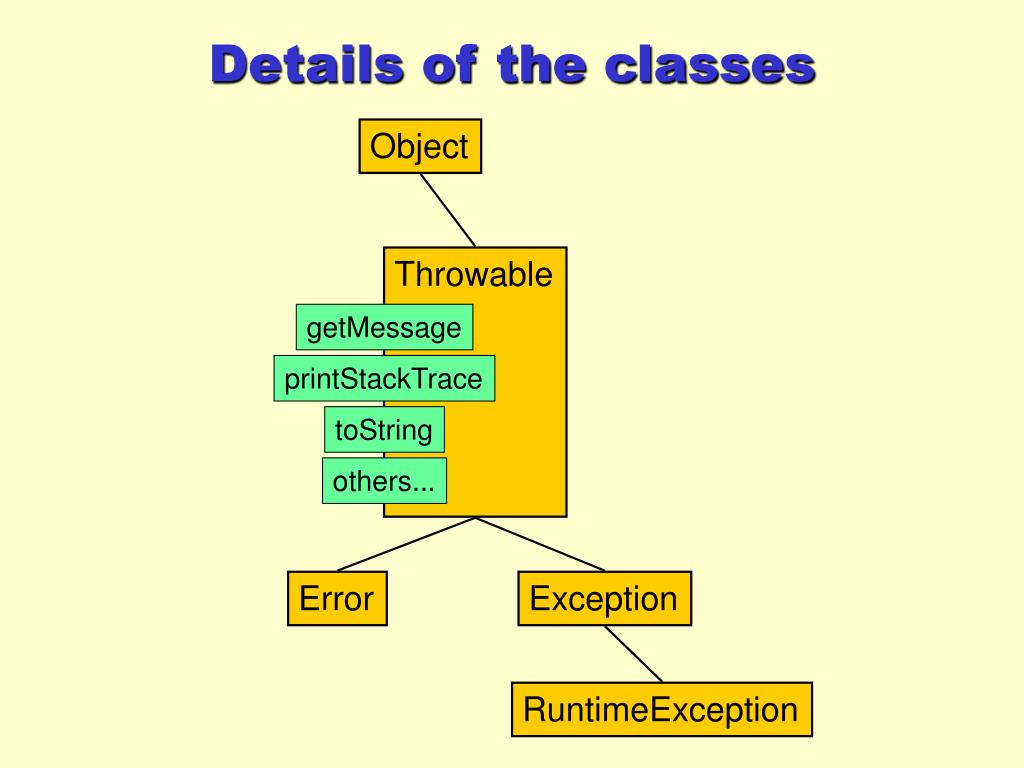 Details of the classes

Object

Throwable

getMessage

printStackTrace

toString

others...

Error

Exception

RuntimeException